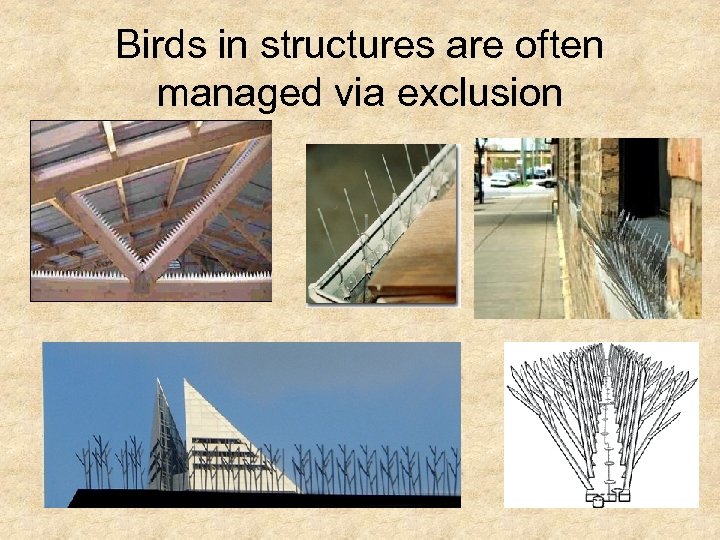 Birds in structures are often managed via exclusion